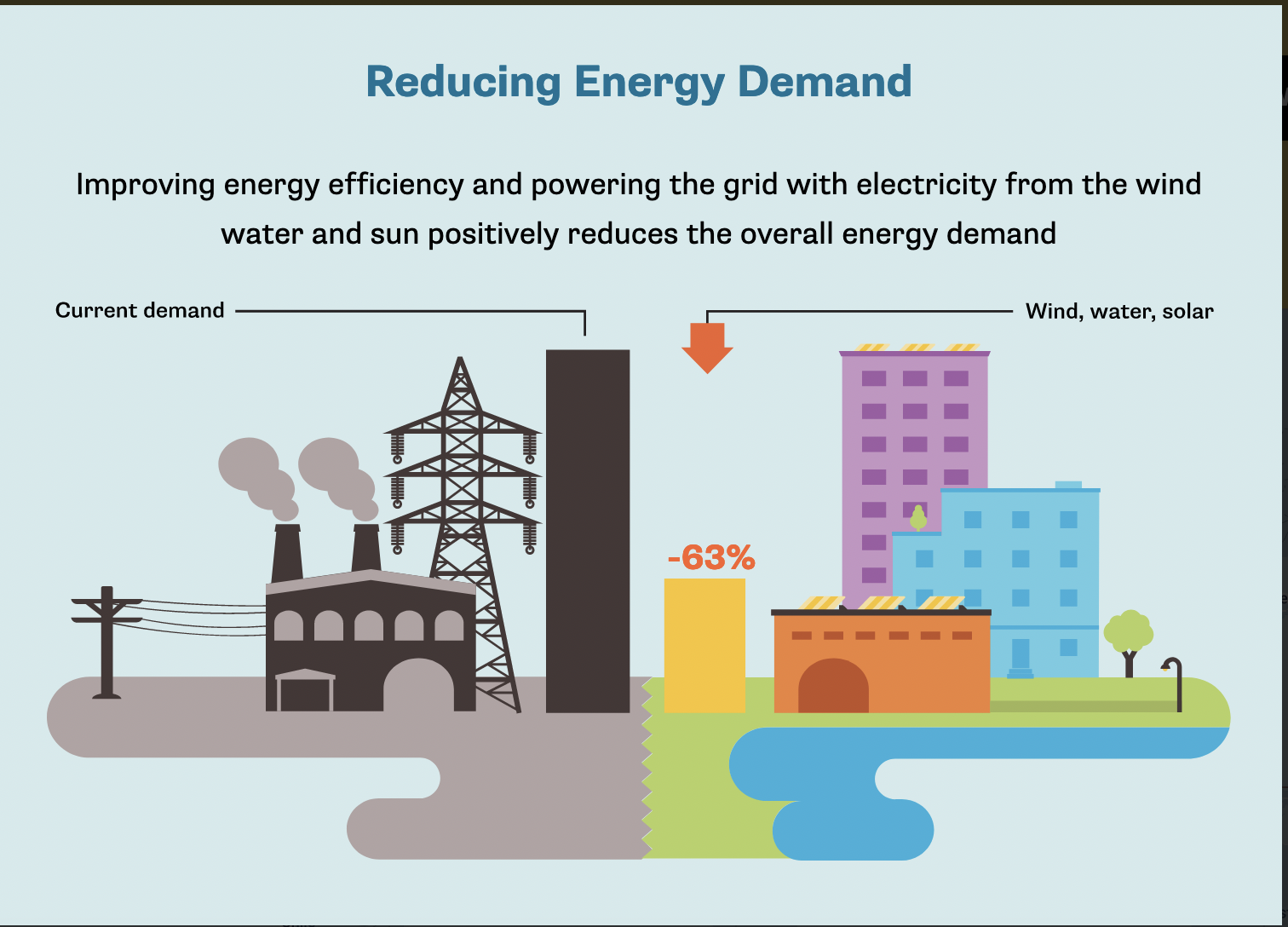 Reducing Energy Demand

Improving energy efficiency and powering the grid with electricity from the wind water and sun positively reduces the overall energy demand

Current demand

Wind, water, solar

-63%